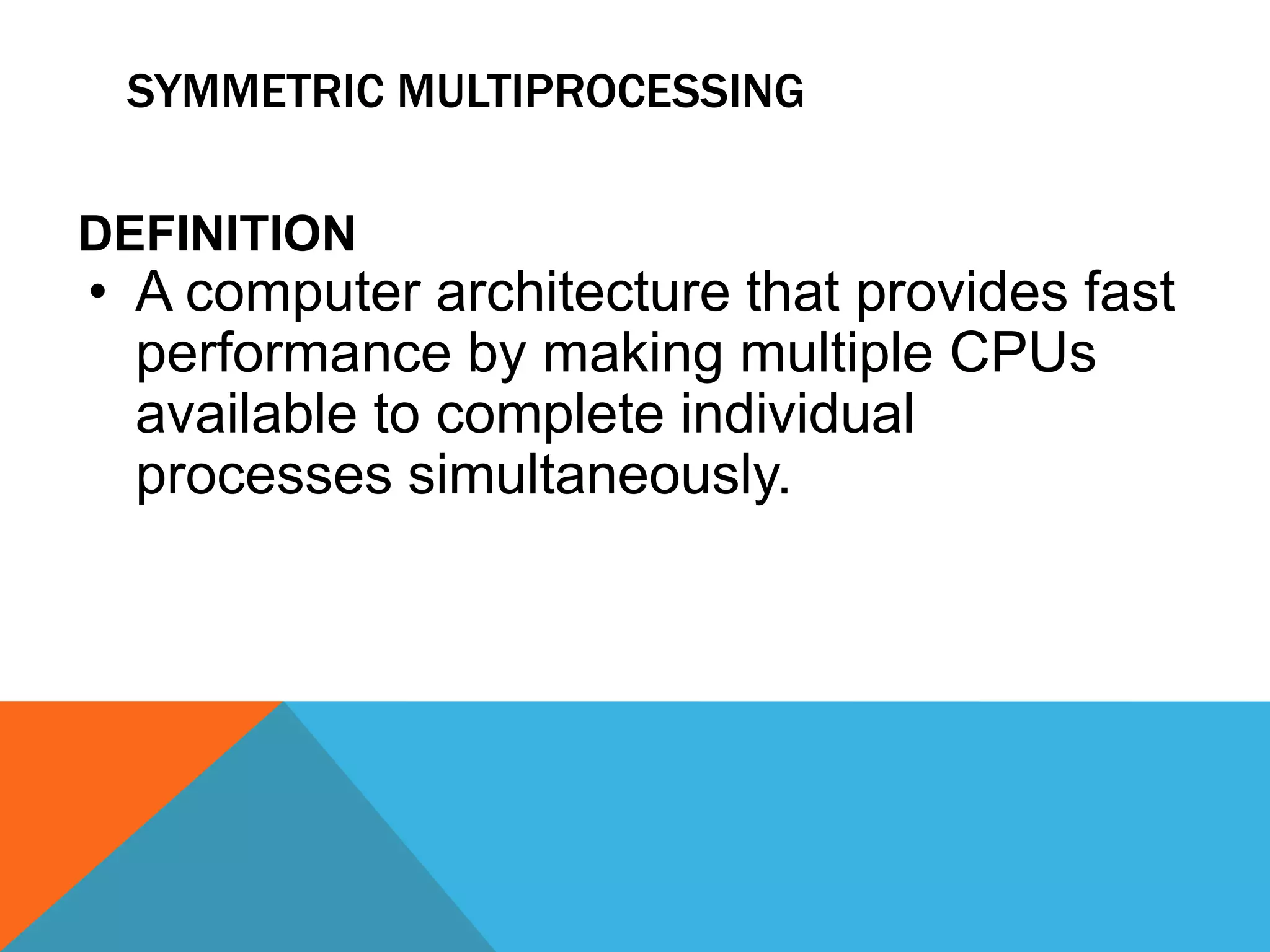 SYMMETRIC MULTIPROCESSING

DEFINITION

• A computer architecture that provides fast performance by making multiple CPUs available to complete individual processes simultaneously.